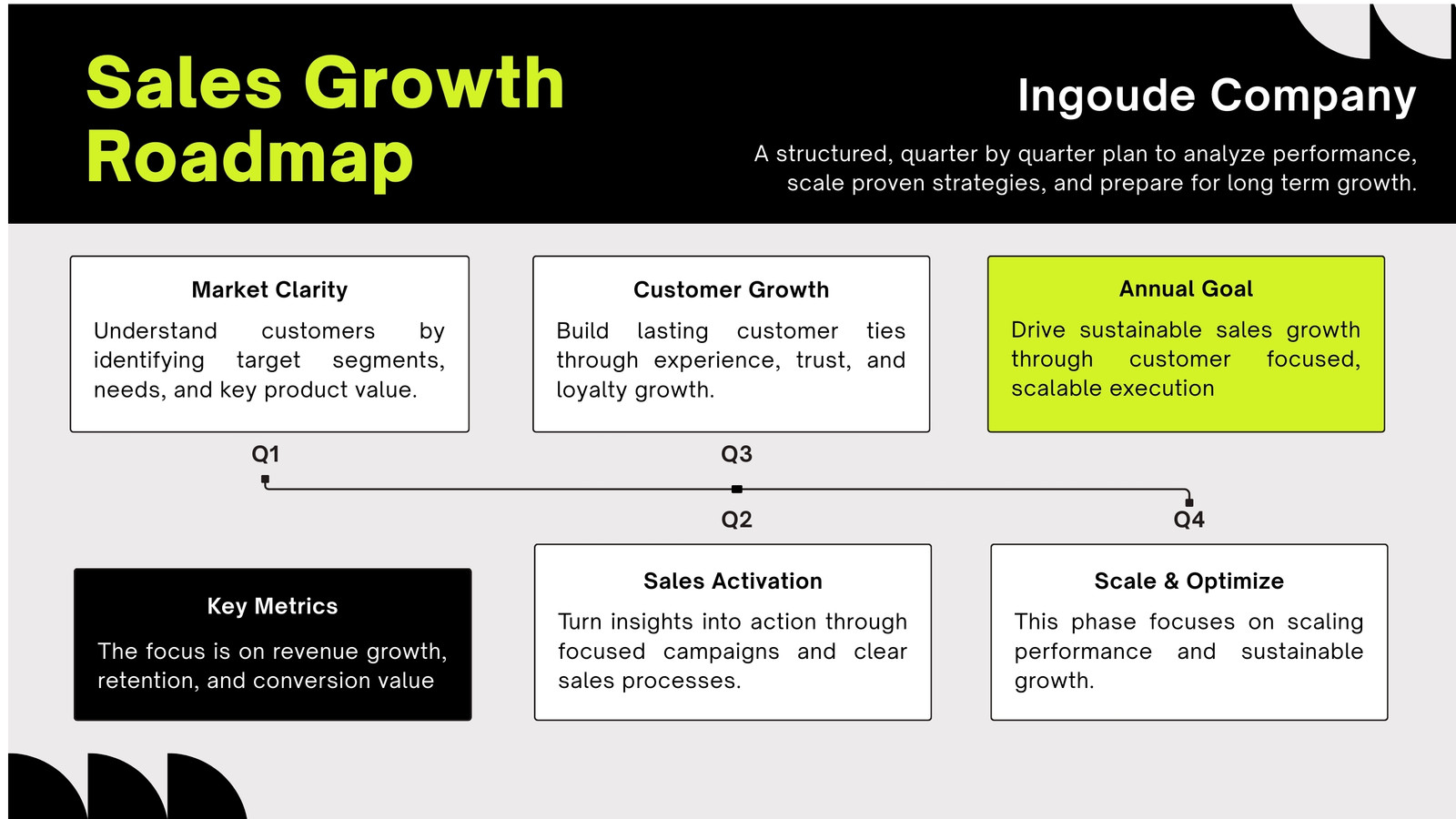 Sales Growth Roadmap

Ingoude Company

A structured, quarter by quarter plan to analyze performance, scale proven strategies, and prepare for long term growth.

Market Clarity

Understand customers by identifying target segments, needs, and key product value.

Customer Growth

Build lasting customer ties through experience, trust, and loyalty growth.

Annual Goal

Drive sustainable sales growth through customer focused, scalable execution

Q1

Q3

Q2

Q4

Key Metrics

The focus is on revenue growth, retention, and conversion value

Sales Activation

Turn insights into action through focused campaigns and clear sales processes.

Scale & Optimize

This phase focuses on scaling performance and sustainable growth.